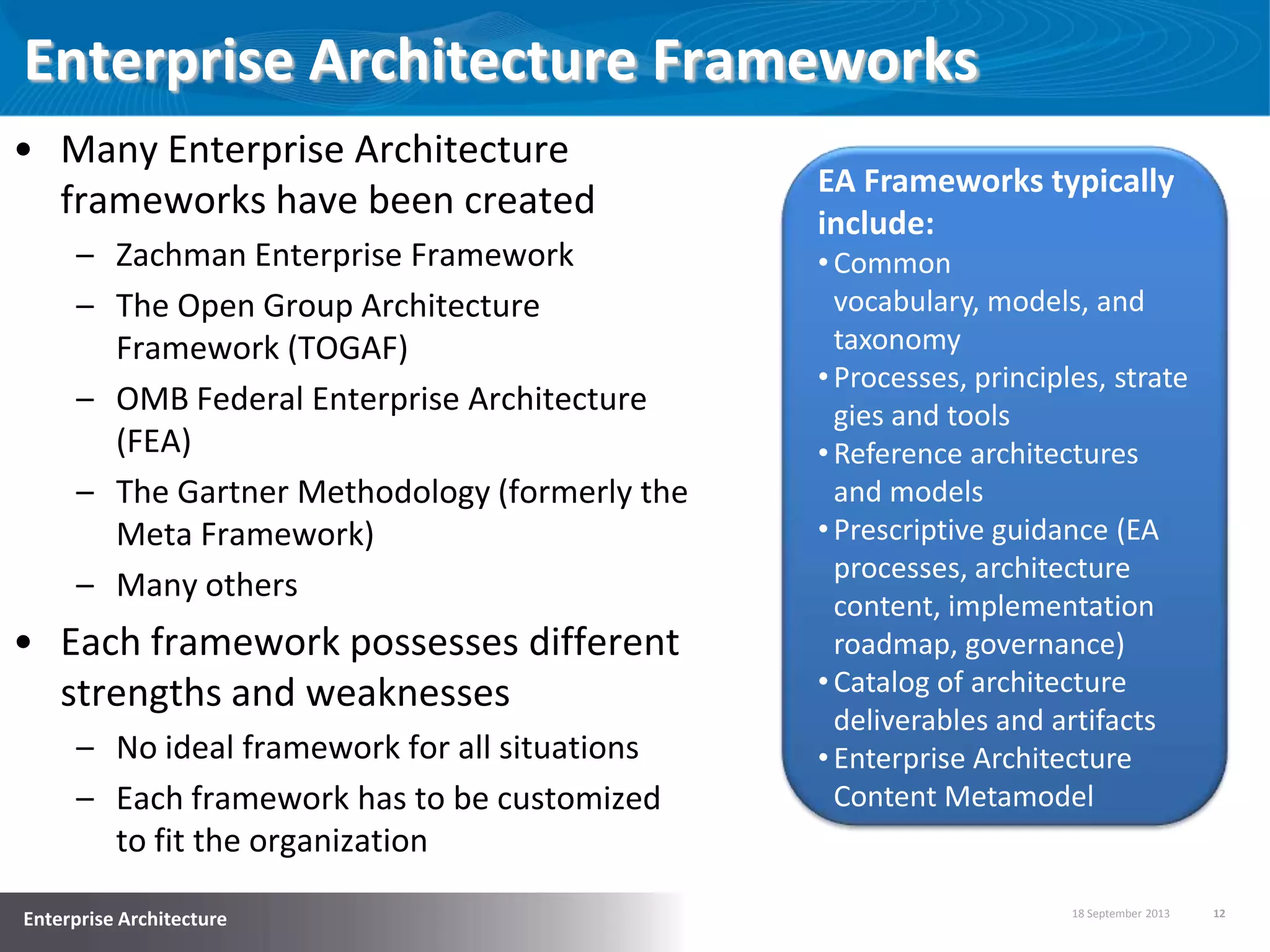 Enterprise Architecture Frameworks

• Many Enterprise Architecture frameworks have been created
– Zachman Enterprise Framework
– The Open Group Architecture Framework (TOGAF)
– OMB Federal Enterprise Architecture (FEA)
– The Gartner Methodology (formerly the Meta Framework)
– Many others
• Each framework possesses different strengths and weaknesses
– No ideal framework for all situations
– Each framework has to be customized to fit the organization

EA Frameworks typically include:
• Common vocabulary, models, and taxonomy
• Processes, principles, strate gies and tools
• Reference architectures and models
• Prescriptive guidance (EA processes, architecture content, implementation roadmap, governance)
• Catalog of architecture deliverables and artifacts
• Enterprise Architecture Content Metamodel

Enterprise Architecture

18 September 2013

12